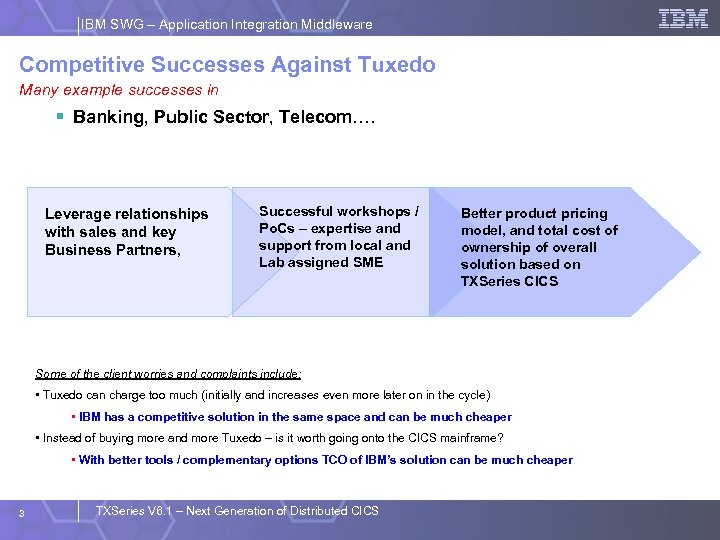 IBM SWG – Application Integration Middleware

IBM

Competitive Successes Against Tuxedo

Many example successes in

▪ Banking, Public Sector, Telecom….

Leverage relationships with sales and key Business Partners,

Successful workshops / PoCs – expertise and support from local and Lab assigned SME

Better product pricing model, and total cost of ownership of overall solution based on TXSeries CICS

Some of the client worries and complaints include:

▪ Tuxedo can charge too much (initially and increases even more later on in the cycle)

▪ IBM has a competitive solution in the same space and can be much cheaper

▪ Instead of buying more and more Tuxedo – is it worth going onto the CICS mainframe?

▪ With better tools / complementary options TCO of IBM's solution can be much cheaper

3

TXSeries V6.1 – Next Generation of Distributed CICS